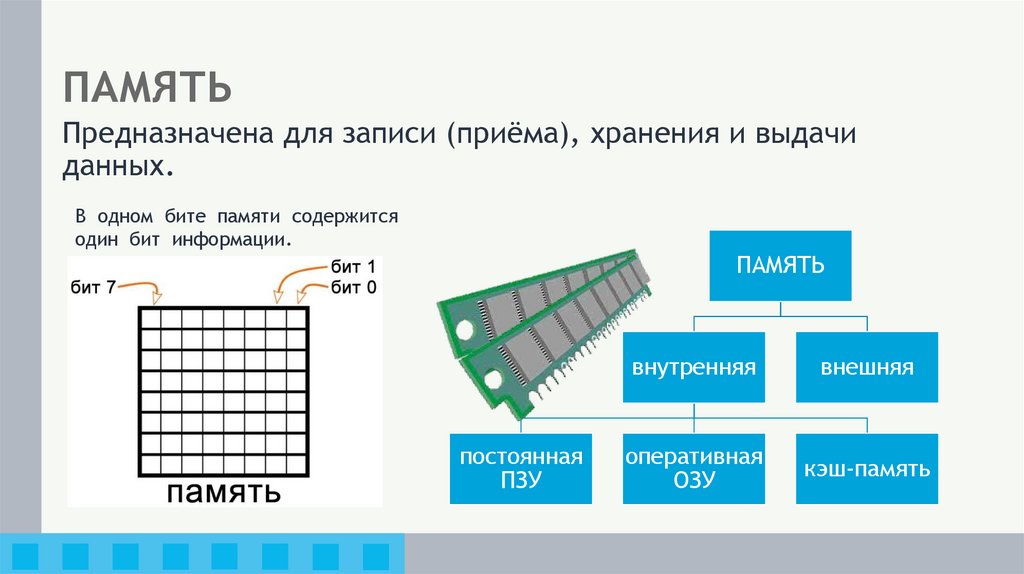 ПАМЯТЬ

Предназначена для записи (приёма), хранения и выдачи данных.

В одном бите памяти содержится один бит информации.

бит 7
бит 1
бит 0

память

ПАМЯТЬ

внутренняя

внешняя

постоянная ПЗУ

оперативная ОЗУ

кэш-память